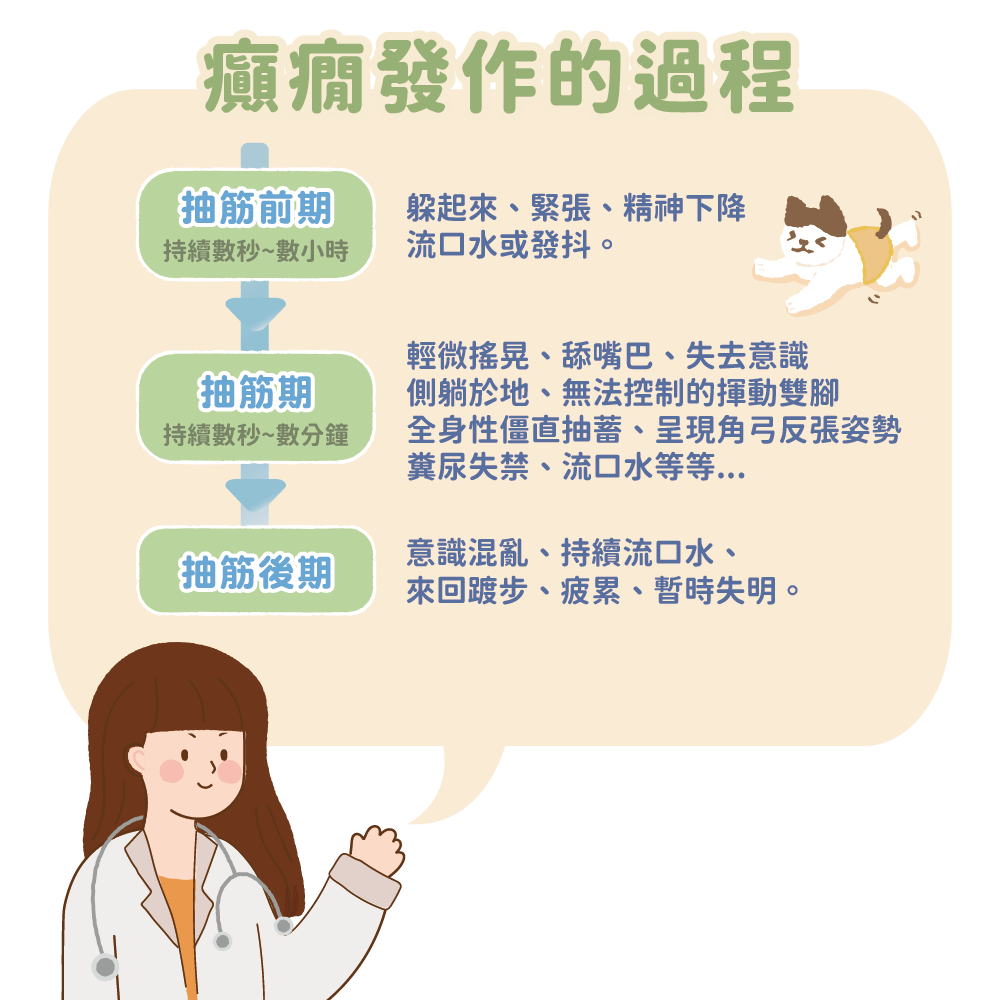 癲癇發作的過程

抽筋前期
持續數秒~數小時

躲起來、緊張、精神下降
流口水或發抖。

抽筋期
持續數秒~數分鐘

輕微搖晃、舔嘴巴、失去意識
側躺於地、無法控制的揮動雙腳
全身性僵直抽蓄、呈現角弓反張姿勢
糞尿失禁、流口水等等...

抽筋後期

意識混亂、持續流口水、
來回踱步、疲累、暫時失明。